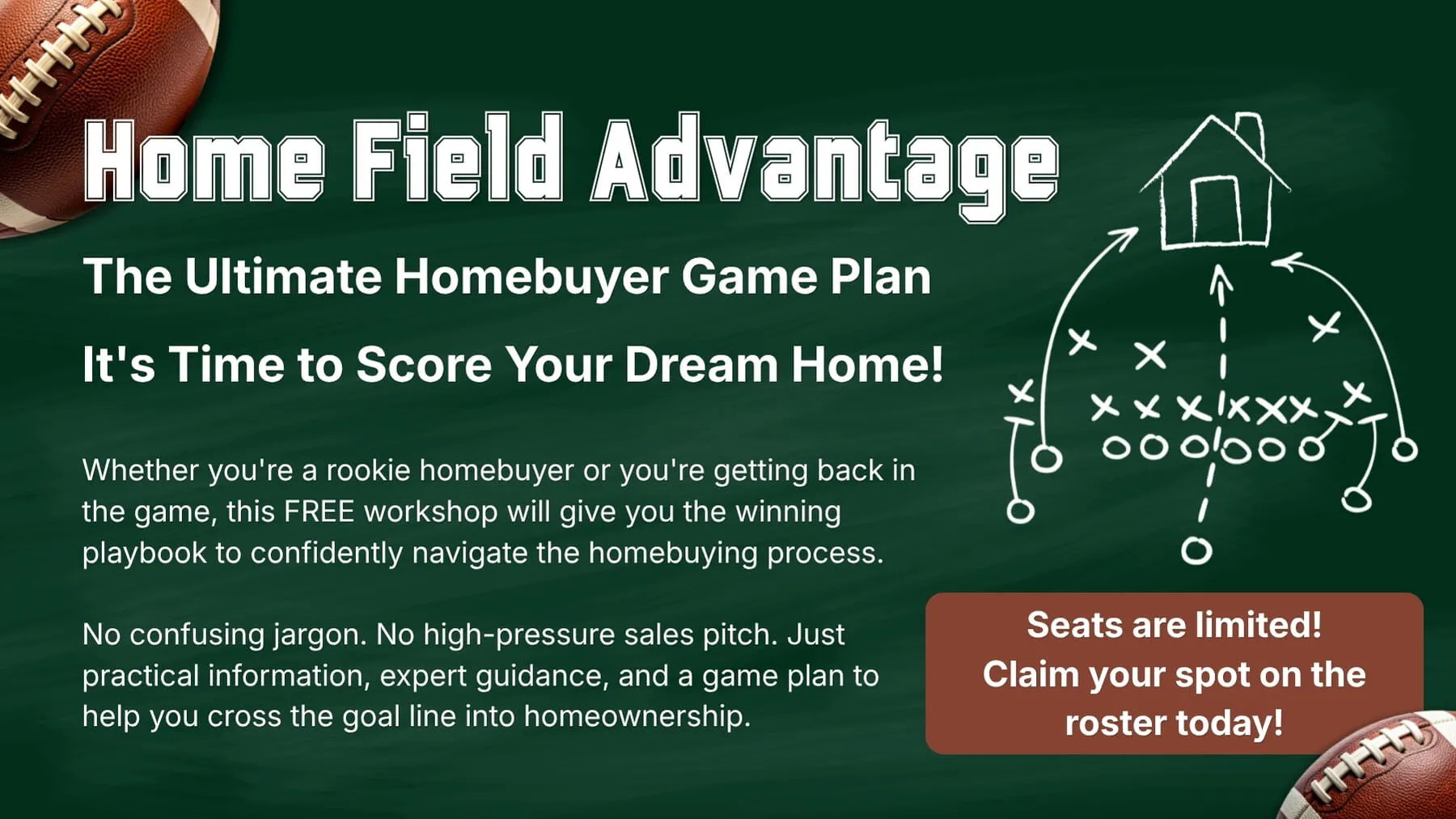 Home Field Advantage

The Ultimate Homebuyer Game Plan

It's Time to Score Your Dream Home!

Whether you're a rookie homebuyer or you're getting back in the game, this FREE workshop will give you the winning playbook to confidently navigate the homebuying process.

No confusing jargon. No high-pressure sales pitch. Just practical information, expert guidance, and a game plan to help you cross the goal line into homeownership.

Seats are limited! Claim your spot on the roster today!